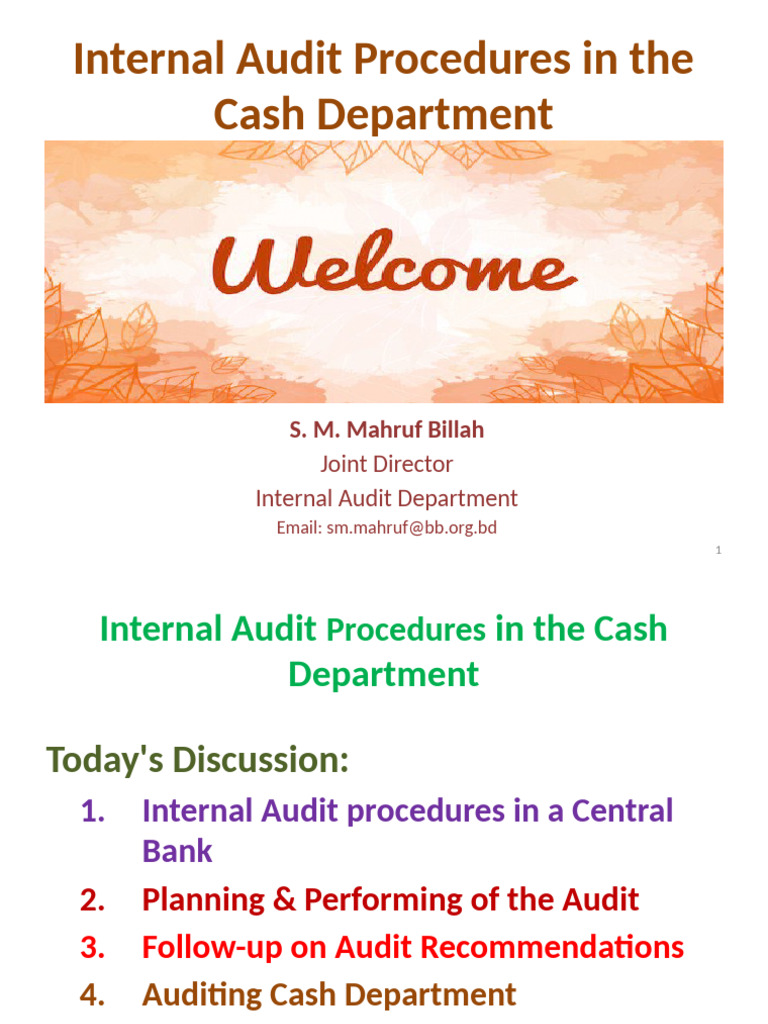 Internal Audit Procedures in the Cash Department

Welcome

S. M. Mahruf Billah
Joint Director
Internal Audit Department
Email: sm.mahruf@bb.org.bd

1

Internal Audit Procedures in the Cash Department

Today's Discussion:

1. Internal Audit procedures in a Central Bank
2. Planning & Performing of the Audit
3. Follow-up on Audit Recommendations
4. Auditing Cash Department